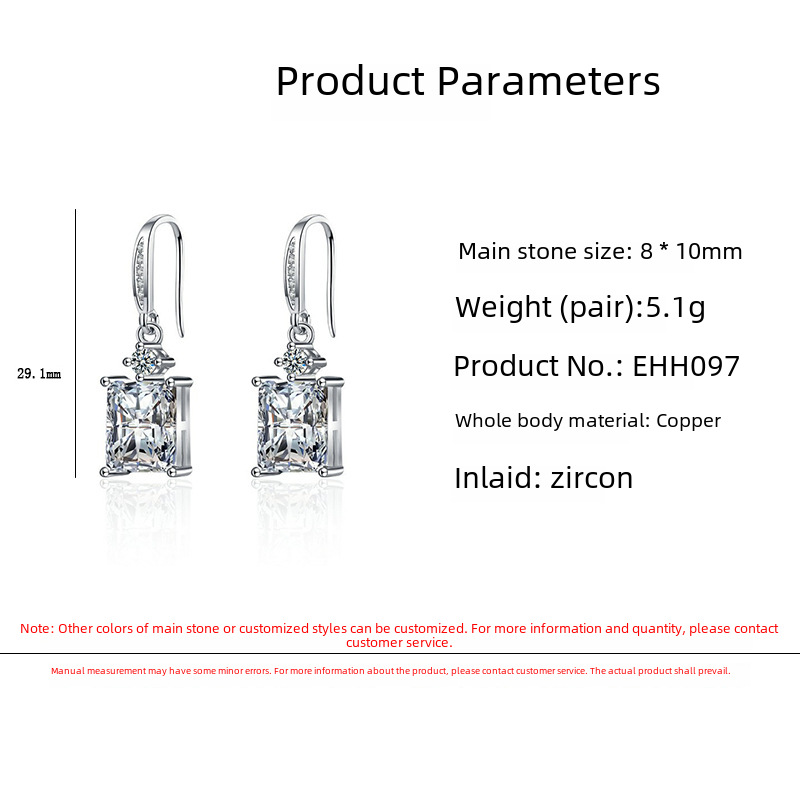 Product Parameters

29.1mm

Main stone size: 8 * 10mm

Weight (pair):5.1g

Product No.: EHH097

Whole body material: Copper

Inlaid: zircon

Note: Other colors of main stone or customized styles can be customized. For more information and quantity, please contact customer service.

Manual measurement may have some minor errors. For more information about the product, please contact customer service. The actual product shall prevail.